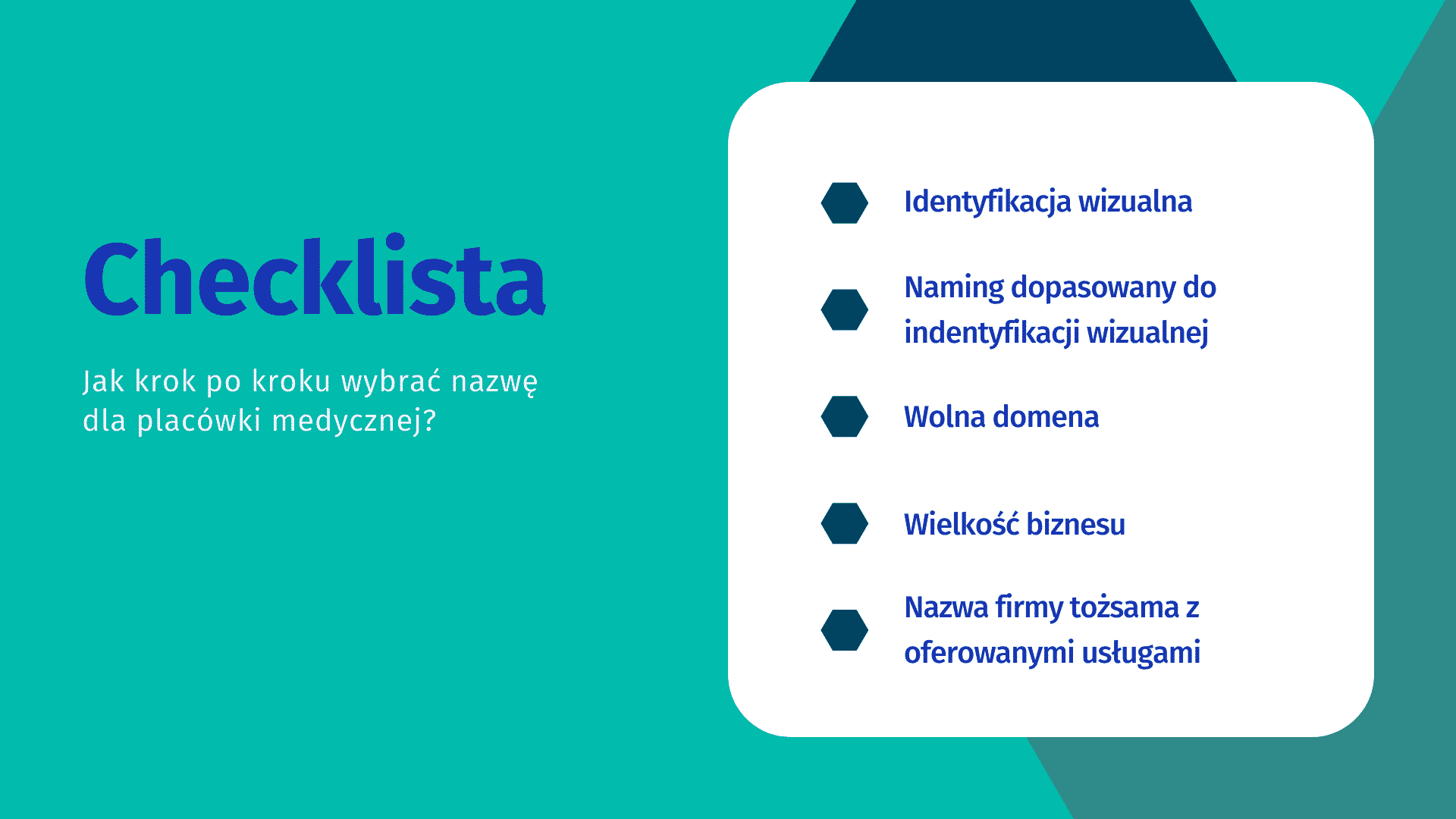 Checklista

Jak krok po kroku wybrać nazwę dla placówki medycznej?

Identyfikacja wizualna

Naming dopasowany do indentyfikacji wizualnej

Wolna domena

Wielkość biznesu

Nazwa firmy tożsama z oferowanymi usługami